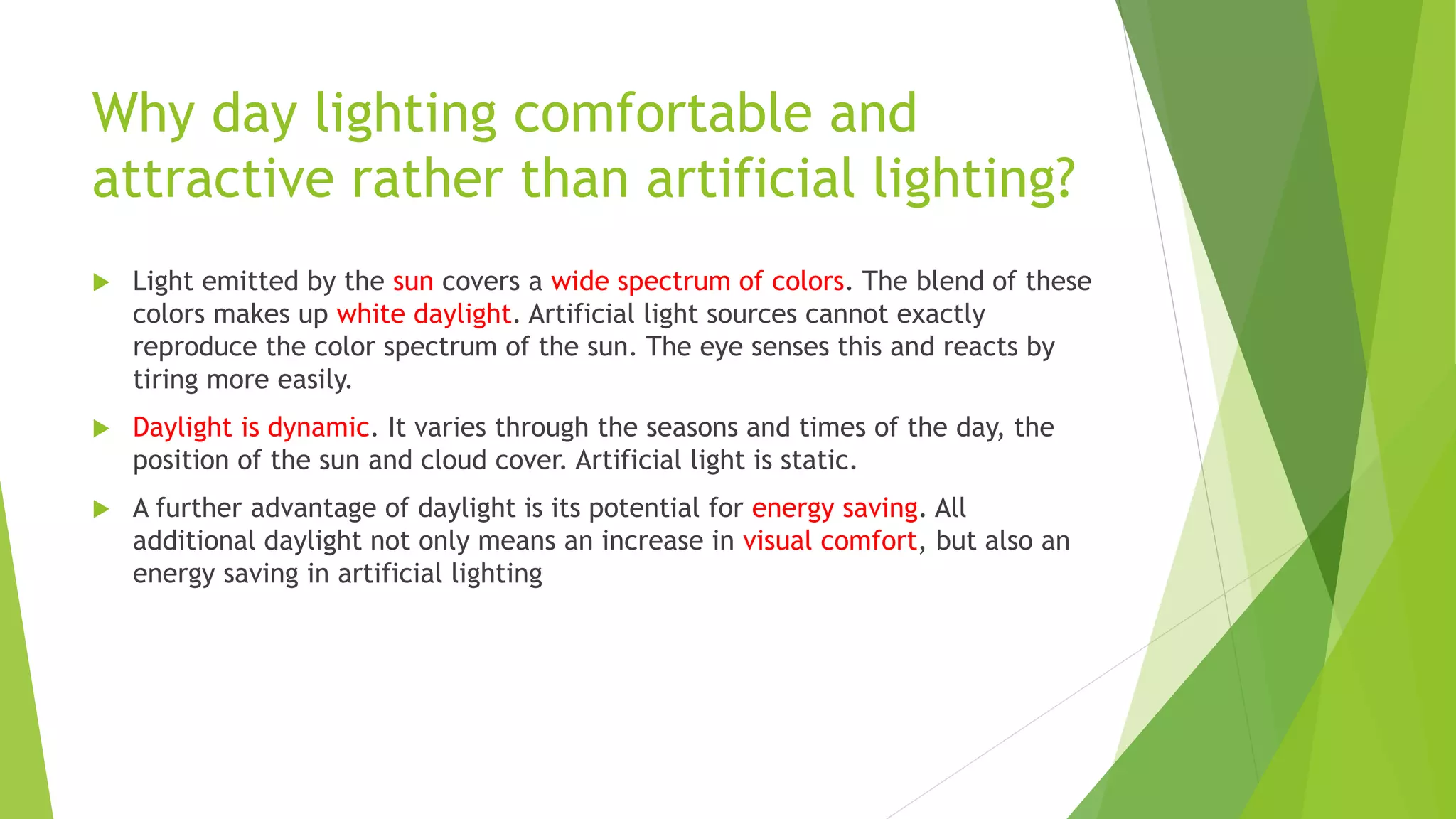 Why day lighting comfortable and attractive rather than artificial lighting?

Light emitted by the sun covers a wide spectrum of colors. The blend of these colors makes up white daylight. Artificial light sources cannot exactly reproduce the color spectrum of the sun. The eye senses this and reacts by tiring more easily.

Daylight is dynamic. It varies through the seasons and times of the day, the position of the sun and cloud cover. Artificial light is static.

A further advantage of daylight is its potential for energy saving. All additional daylight not only means an increase in visual comfort, but also an energy saving in artificial lighting